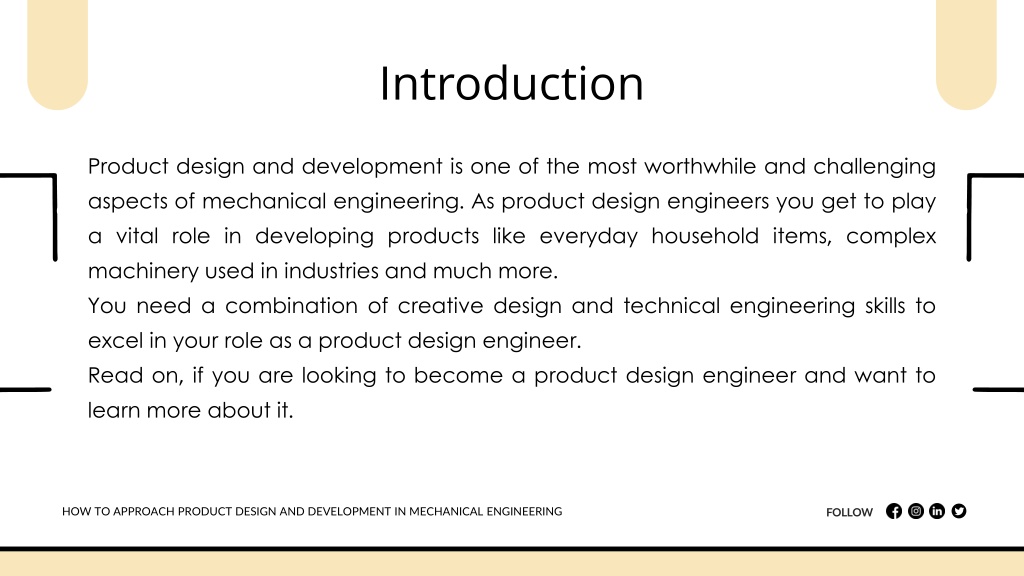 Introduction

Product design and development is one of the most worthwhile and challenging aspects of mechanical engineering. As product design engineers you get to play a vital role in developing products like everyday household items, complex machinery used in industries and much more.

You need a combination of creative design and technical engineering skills to excel in your role as a product design engineer.

Read on, if you are looking to become a product design engineer and want to learn more about it.

HOW TO APPROACH PRODUCT DESIGN AND DEVELOPMENT IN MECHANICAL ENGINEERING

FOLLOW